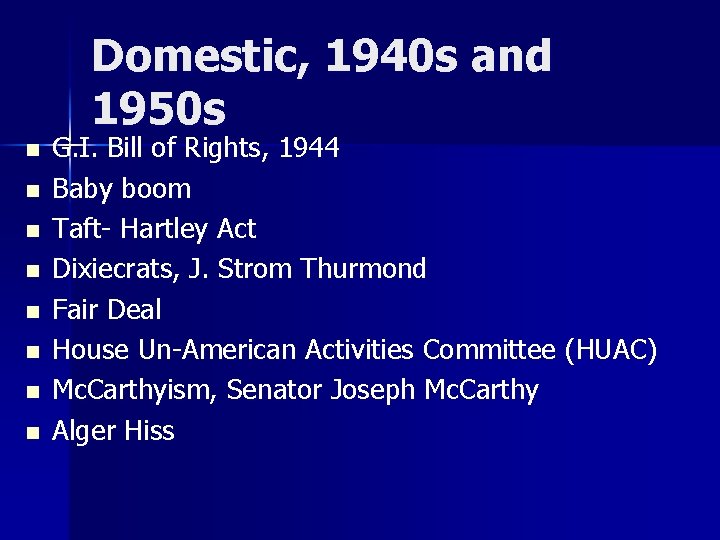 Domestic, 1940s and 1950s

- G.I. Bill of Rights, 1944
- Baby boom
- Taft- Hartley Act
- Dixiecrats, J. Strom Thurmond
- Fair Deal
- House Un-American Activities Committee (HUAC)
- McCarthyism, Senator Joseph McCarthy
- Alger Hiss